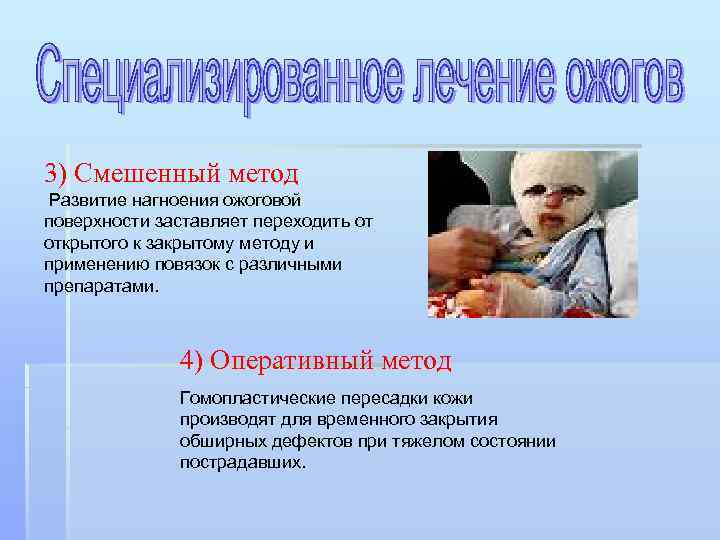 Специализированное лечение ожогов

3) Смешенный метод

Развитие нагноения ожоговой поверхности заставляет переходить от открытого к закрытому методу и применению повязок с различными препаратами.

4) Оперативный метод

Гомопластические пересадки кожи производят для временного закрытия обширных дефектов при тяжелом состоянии пострадавших.